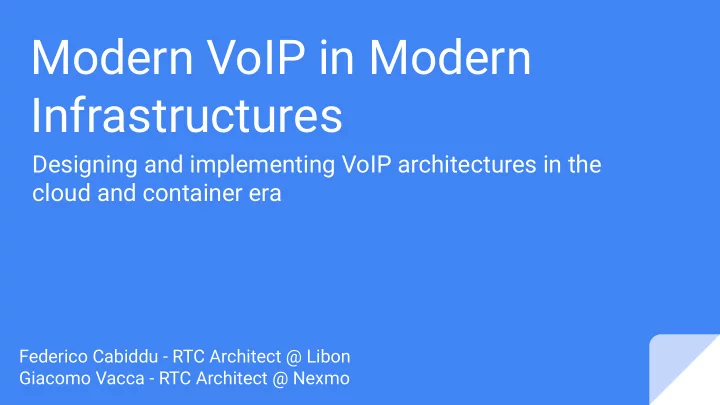 Modern VoIP in Modern Infrastructures

Designing and implementing VoIP architectures in the cloud and container era

Federico Cabiddu - RTC Architect @ Libon
Giacomo Vacca - RTC Architect @ Nexmo